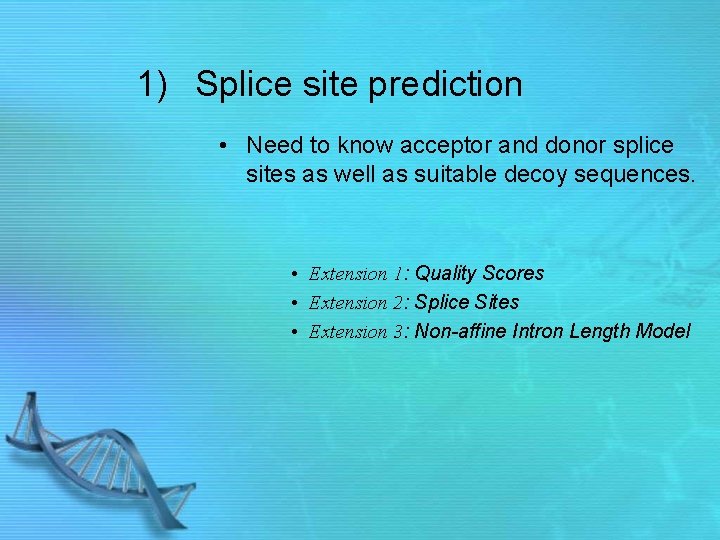 1) Splice site prediction

• Need to know acceptor and donor splice sites as well as suitable decoy sequences.

• Extension 1: Quality Scores
• Extension 2: Splice Sites
• Extension 3: Non-affine Intron Length Model